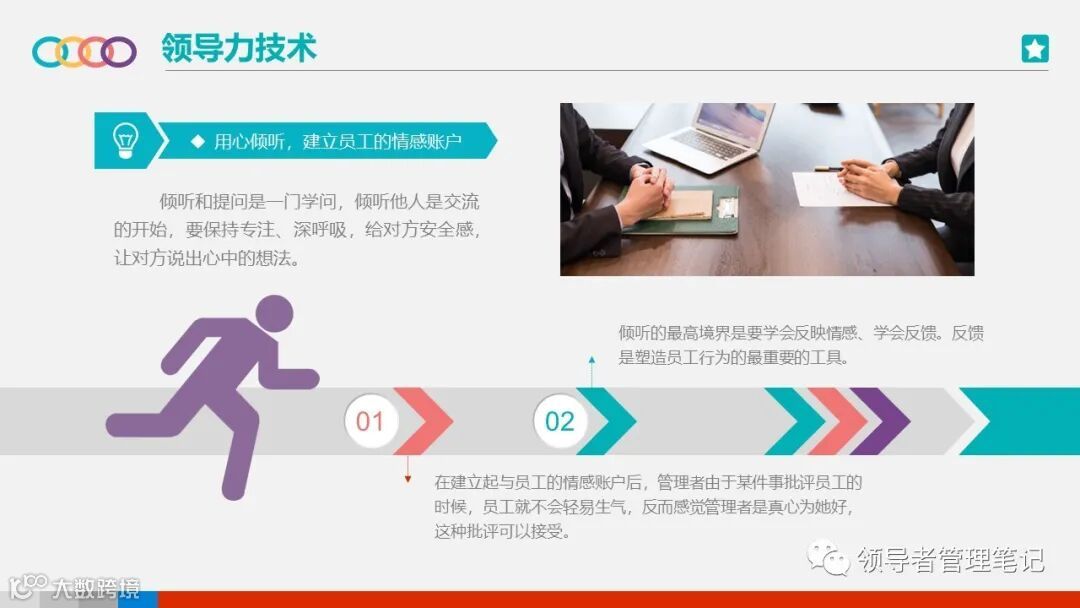 领导力技术

◆ 用心倾听，建立员工的情感账户

倾听和提问是一门学问，倾听他人是交流的开始，要保持专注、深呼吸，给对方安全感，让对方说出心中的想法。

倾听的最高境界是要学会反映情感、学会反馈。反馈是塑造员工行为的最重要的工具。

01

02

在建立起与员工的情感账户后，管理者由于某件事批评员工的时候，员工就不会轻易生气，反而感觉管理者是真心为她好，这种批评可以接受。

领导者管理笔记

大数跨境